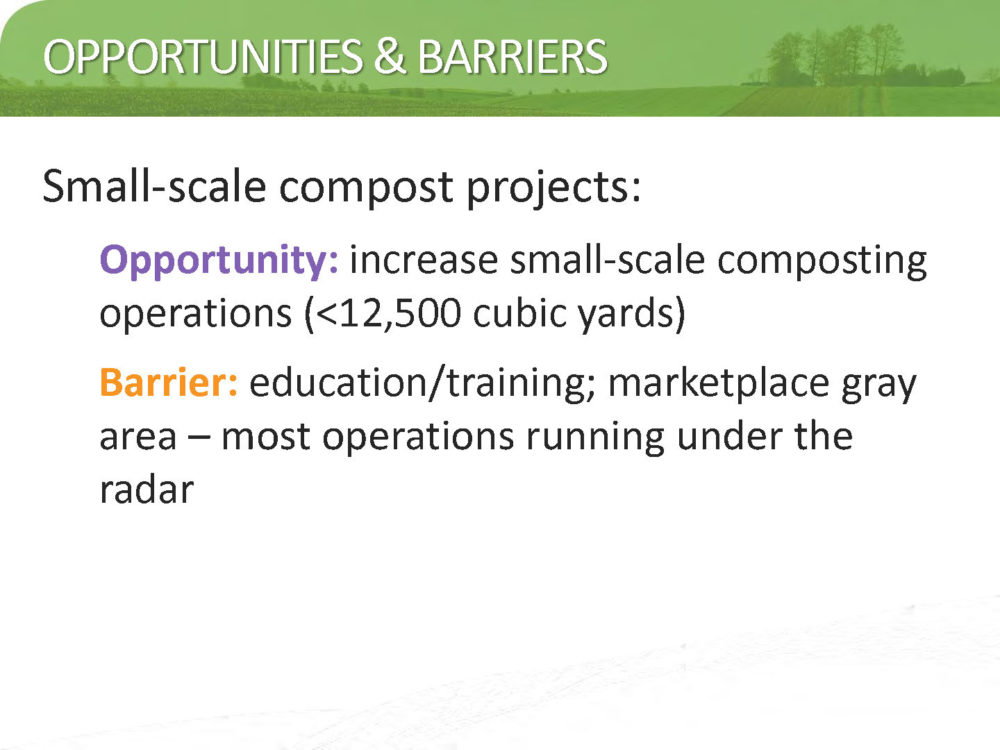 OPPORTUNITIES & BARRIERS

Small-scale compost projects:

Opportunity: increase small-scale composting operations (<12,500 cubic yards)

Barrier: education/training; marketplace gray area – most operations running under the radar